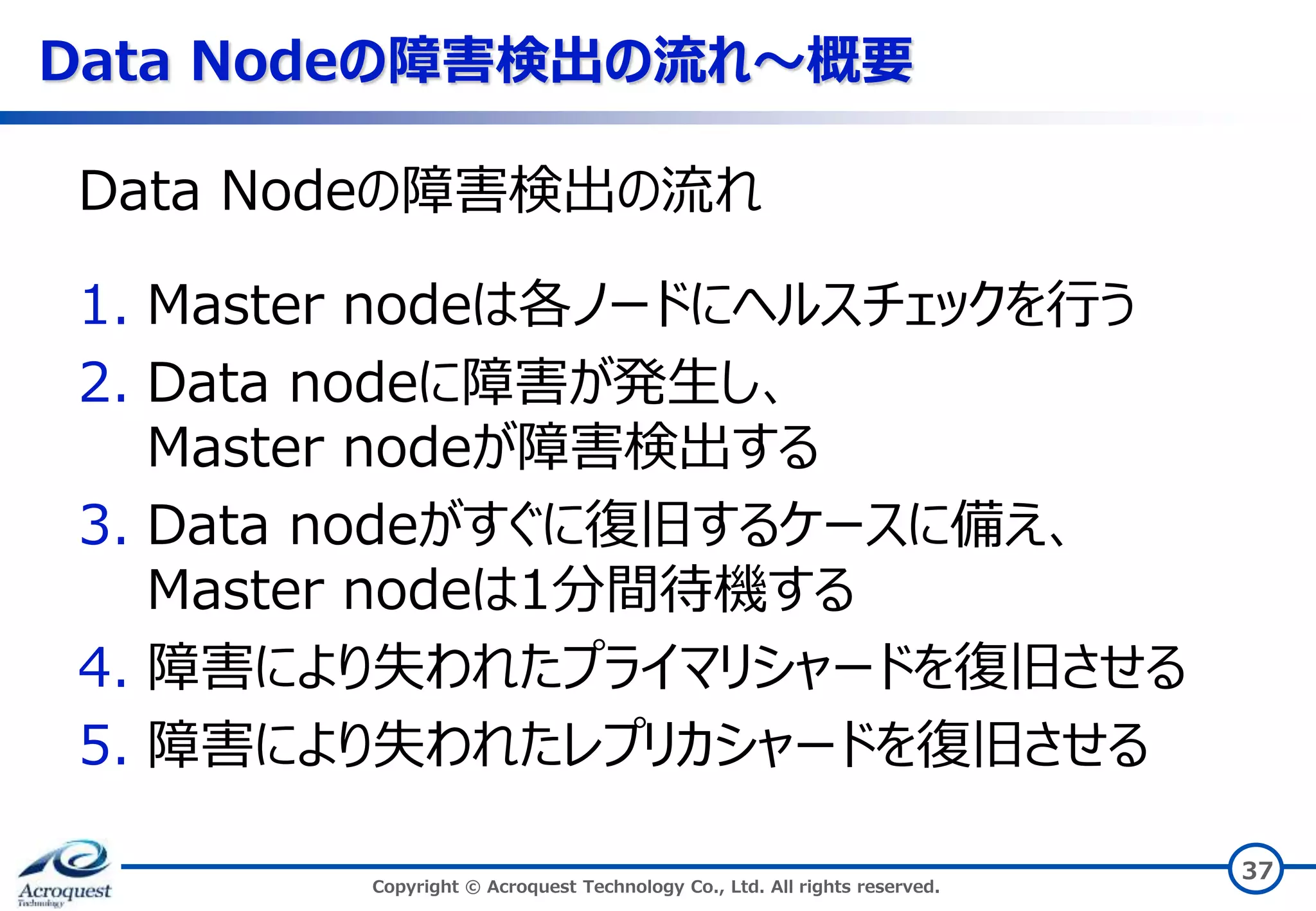 Data Nodeの障害検出の流れ～概要

Data Nodeの障害検出の流れ

1. Master nodeは各ノードにヘルスチェックを行う
2. Data nodeに障害が発生し、Master nodeが障害検出する
3. Data nodeがすぐに復旧するケースに備え、Master nodeは1分間待機する
4. 障害により失われたプライマリシャードを復旧させる
5. 障害により失われたレプリカシャードを復旧させる

Acroquest Technology

Copyright © Acroquest Technology Co., Ltd. All rights reserved.

37